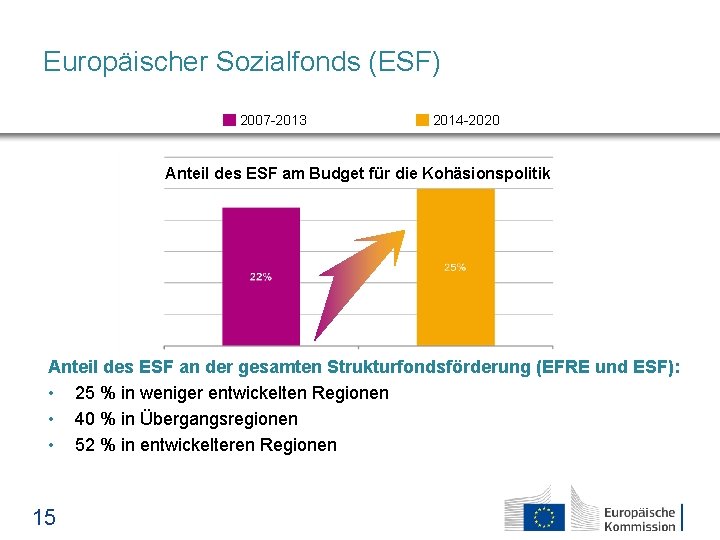 Europäischer Sozialfonds (ESF)

2007-2013
2014-2020

Anteil des ESF am Budget für die Kohäsionspolitik

22%
25%

Anteil des ESF an der gesamten Strukturfondsförderung (EFRE und ESF):
• 25 % in weniger entwickelten Regionen
• 40 % in Übergangsregionen
• 52 % in entwickelteren Regionen

15

Europäische Kommission